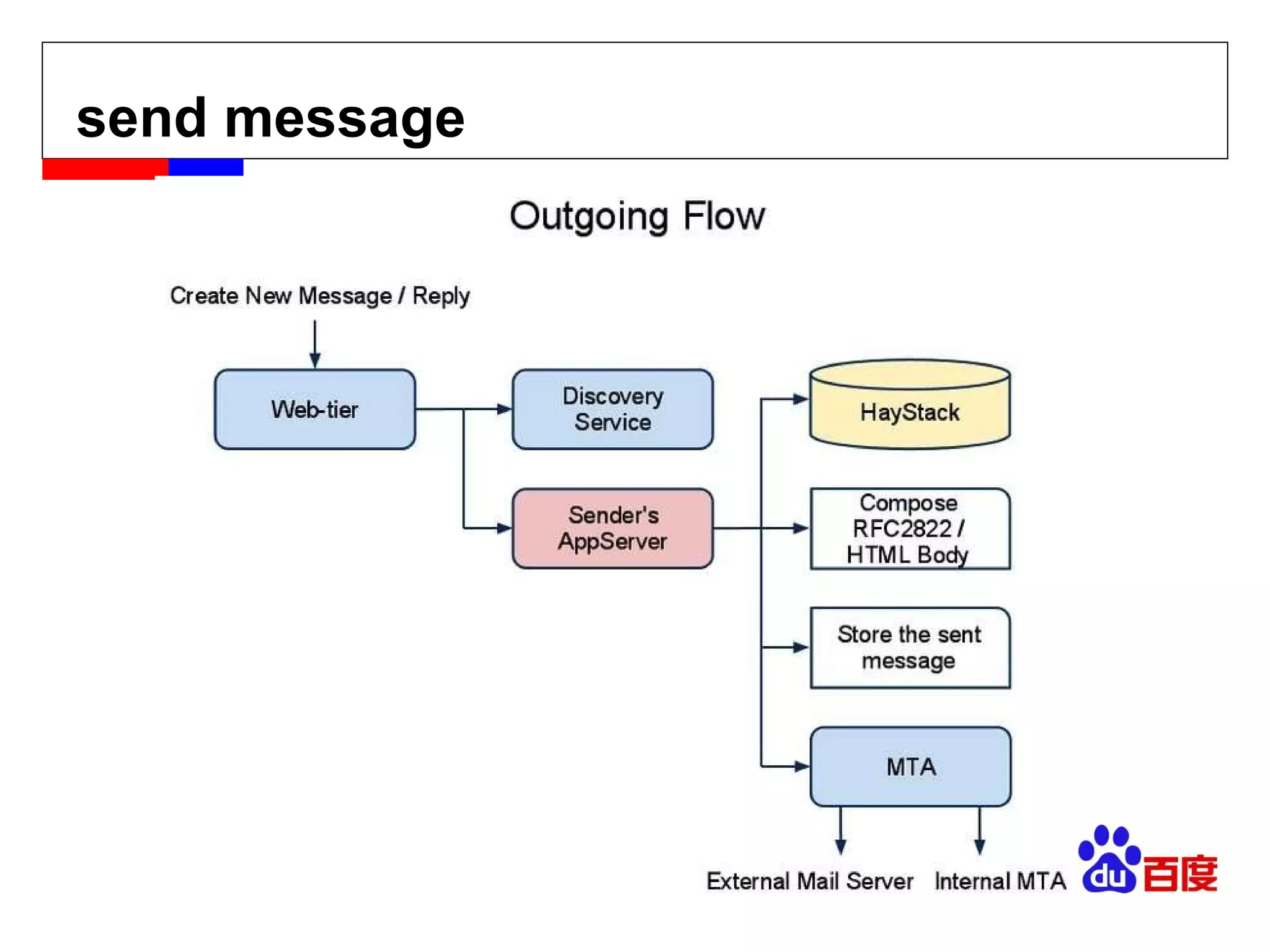 send message

Outgoing Flow

Create New Message / Reply

Web-tier

Discovery Service

Sender's AppServer

HayStack

Compose RFC2822 / HTML Body

Store the sent message

MTA

External Mail Server

Internal MTA

du 百度